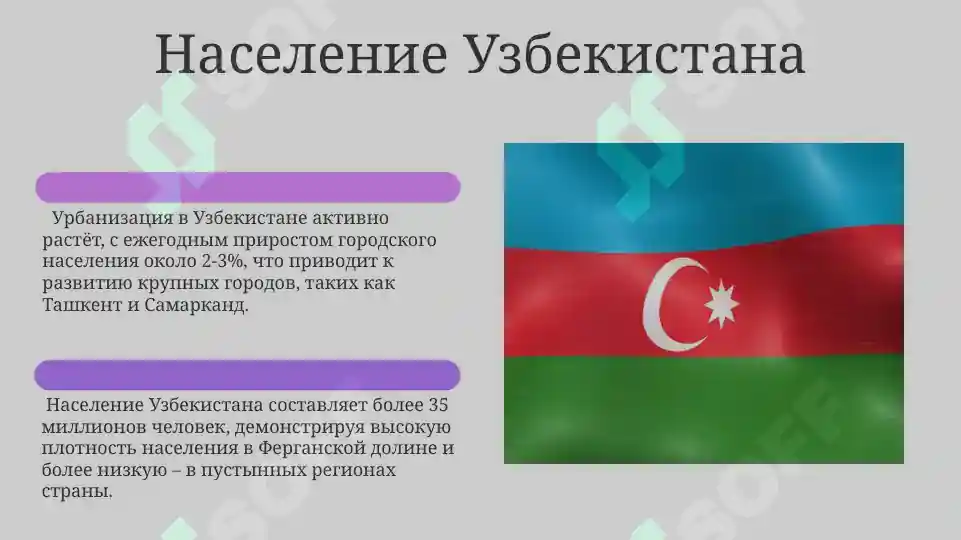 Население Узбекистана

Урбанизация в Узбекистане активно растёт, с ежегодным приростом городского населения около 2-3%, что приводит к развитию крупных городов, таких как Ташкент и Самарканд.

Население Узбекистана составляет более 35 миллионов человек, демонстрируя высокую плотность населения в Ферганской долине и более низкую – в пустынных регионах страны.